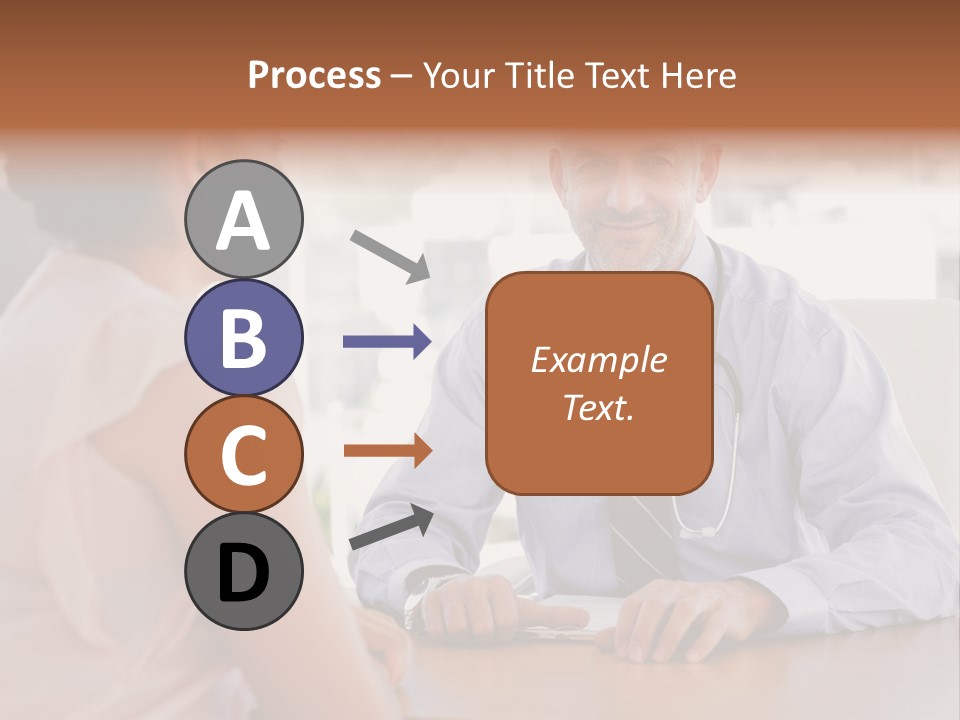 Process – Your Title Text Here

A

B

C

D

Example Text.